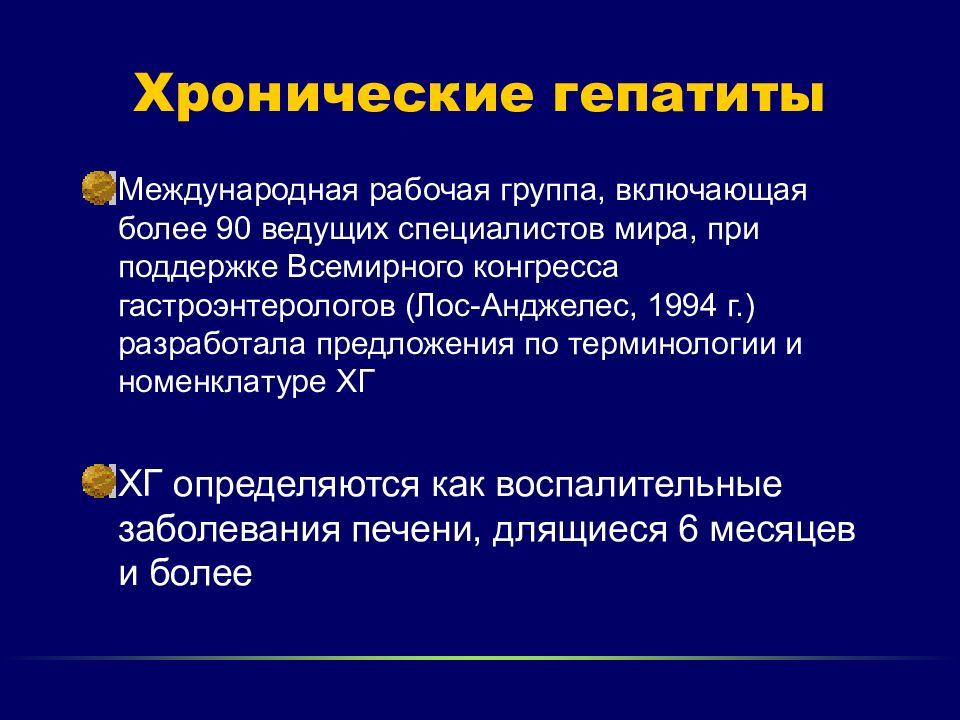 Хронические гепатиты

Международная рабочая группа, включающая более 90 ведущих специалистов мира, при поддержке Всемирного конгресса гастроэнтерологов (Лос-Анджелес, 1994 г.) разработала предложения по терминологии и номенклатуре ХГ

ХГ определяются как воспалительные заболевания печени, длящиеся 6 месяцев и более